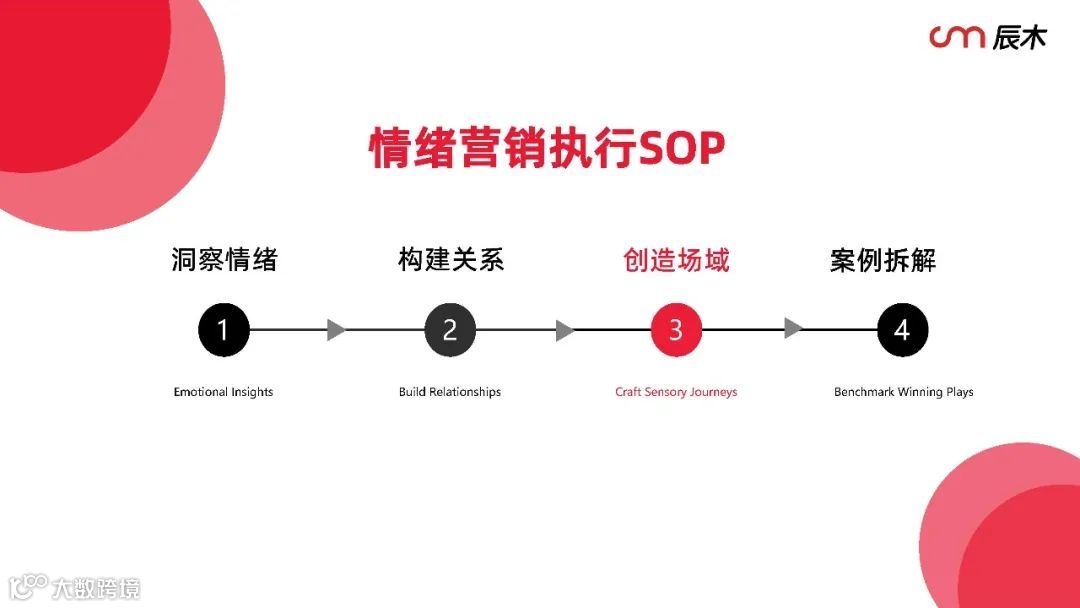 cm 辰木

情绪营销执行SOP

洞察情绪

1

Emotional Insights

构建关系

2

Build Relationships

创造场域

3

Craft Sensory Journeys

案例拆解

4

Benchmark Winning Plays

大数跨境